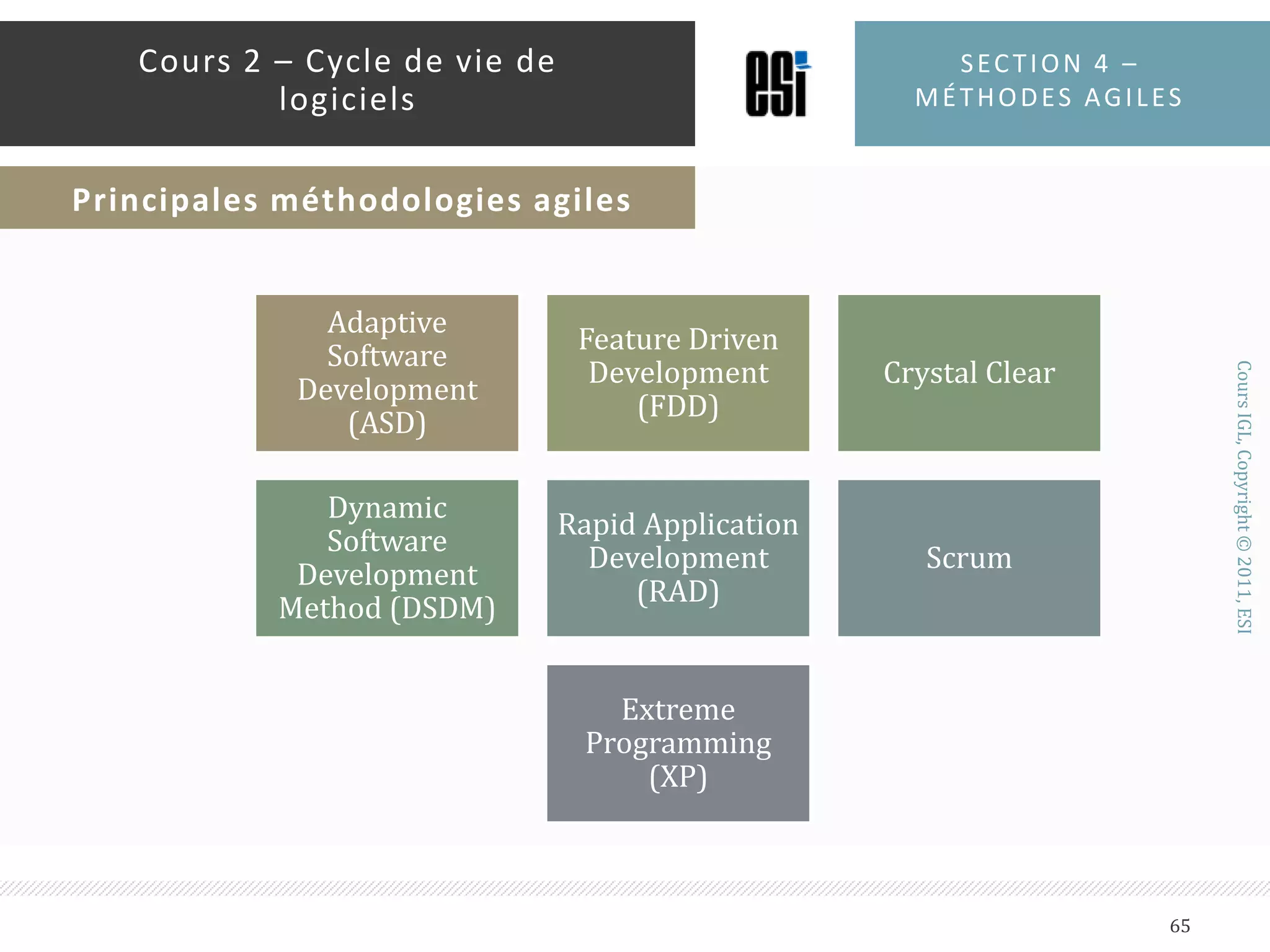 Cours 2 – Cycle de vie de logiciels

esi

SECTION 4 – MÉTHODES AGILES

Principales méthodologies agiles

Adaptive Software Development (ASD)

Feature Driven Development (FDD)

Crystal Clear

Dynamic Software Development Method (DSDM)

Rapid Application Development (RAD)

Scrum

Extreme Programming (XP)

Cours IGL, Copyright © 2011, ESI

65